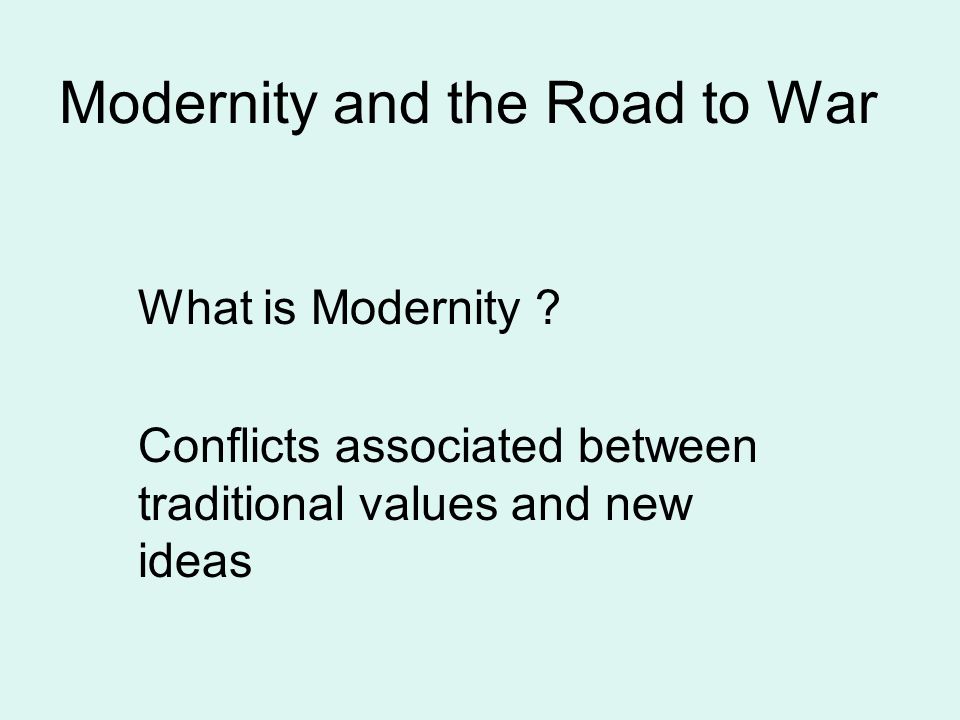 Modernity and the Road to War

What is Modernity ?

Conflicts associated between traditional values and new ideas